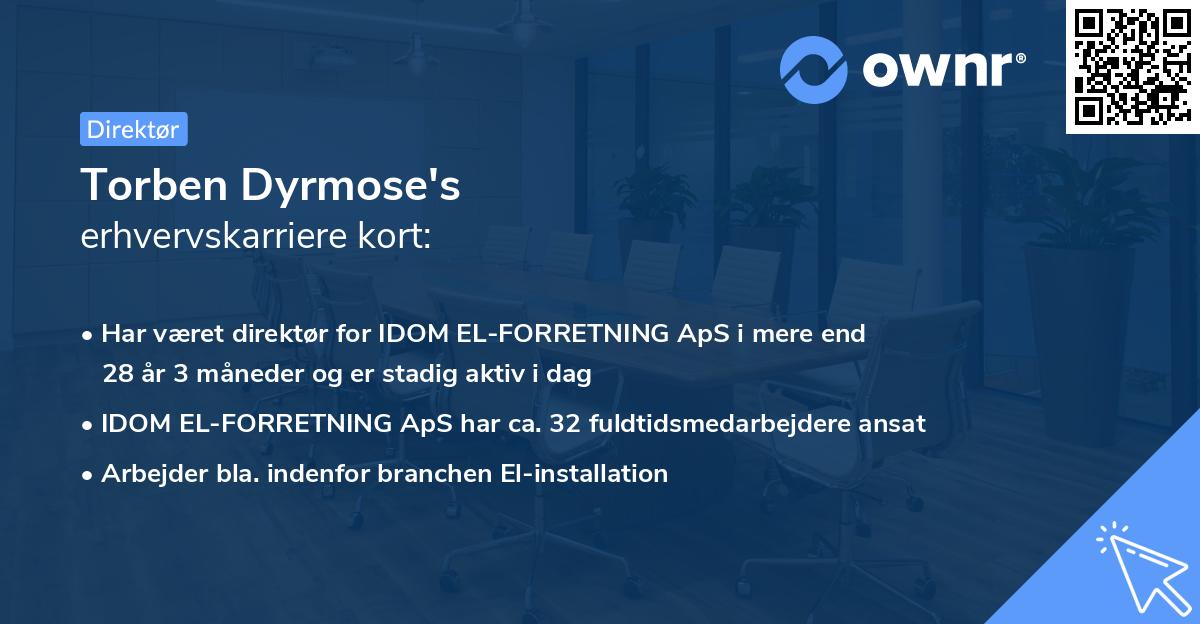 ownr®

Direktør

Torben Dyrmose's
erhvervskarriere kort:

• Har været direktør for IDOM EL-FORRETNING ApS i mere end 28 år 3 måneder og er stadig aktiv i dag
• IDOM EL-FORRETNING ApS har ca. 32 fuldtidsmedarbejdere ansat
• Arbejder bla. indenfor branchen El-installation